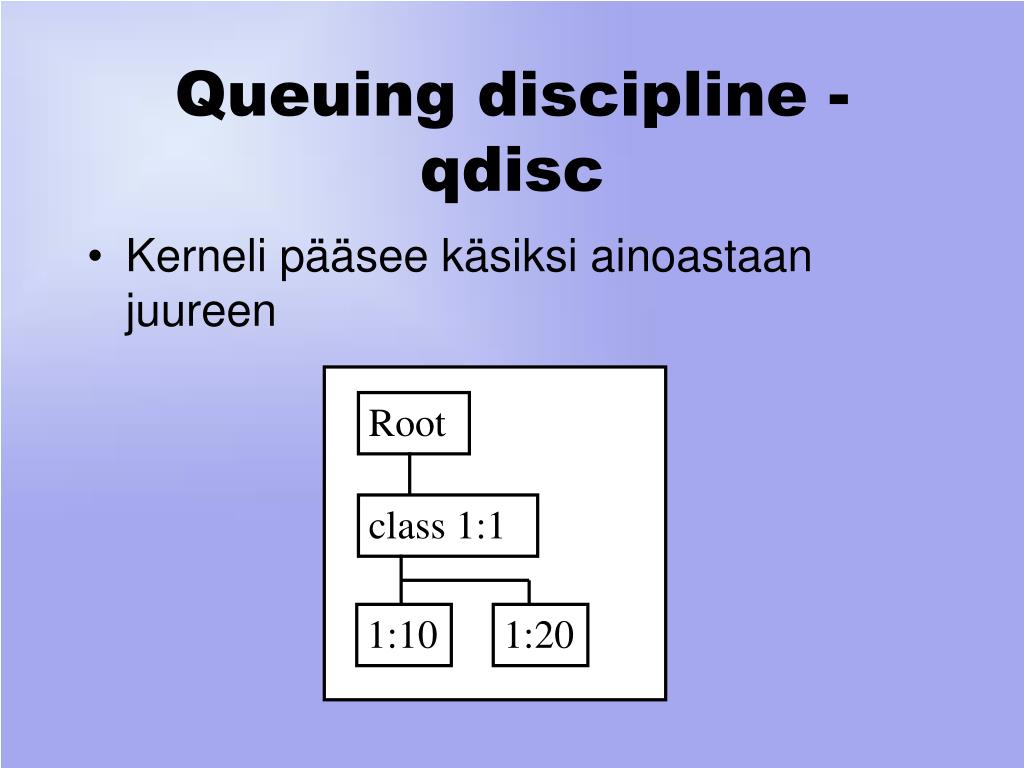 Queuing discipline - qdisc

• Kerneli pääsee käsiksi ainoastaan juureen

Root

class 1:1

1:10

1:20